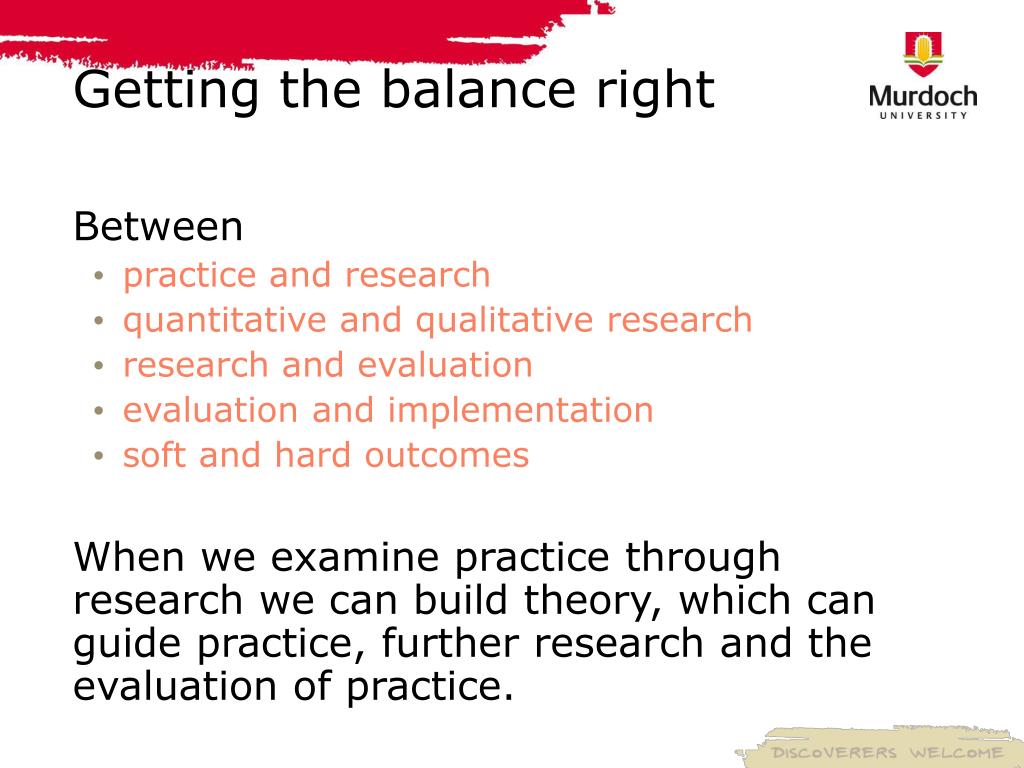 Getting the balance right

Murdoch
UNIVERSITY

Between
• practice and research
• quantitative and qualitative research
• research and evaluation
• evaluation and implementation
• soft and hard outcomes

When we examine practice through research we can build theory, which can guide practice, further research and the evaluation of practice.

DISCOVERERS WELCOME